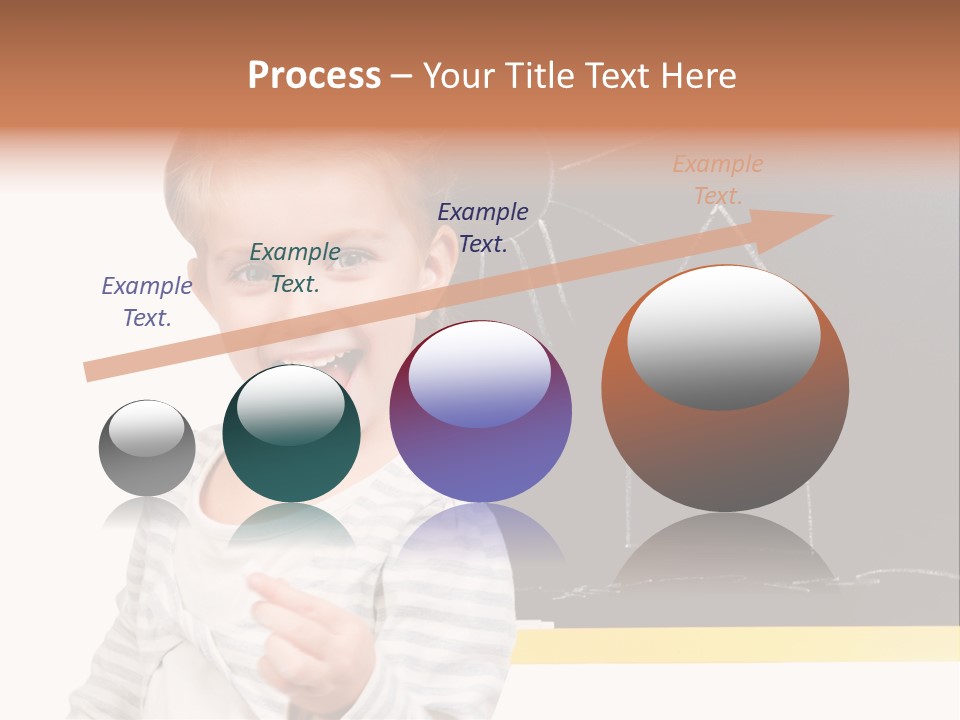 Process – Your Title Text Here

Example Text.

Example Text.

Example Text.

Example Text.